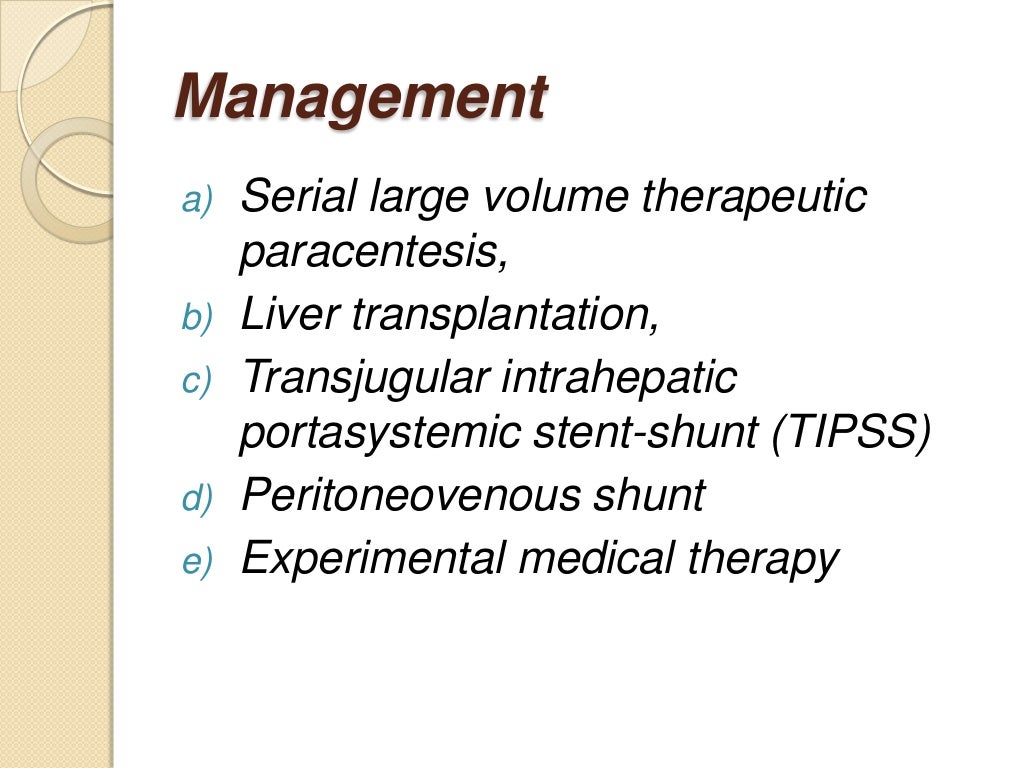 Management

a) Serial large volume therapeutic paracentesis,
b) Liver transplantation,
c) Transjugular intrahepatic portasystemic stent-shunt (TIPSS)
d) Peritoneovenous shunt
e) Experimental medical therapy